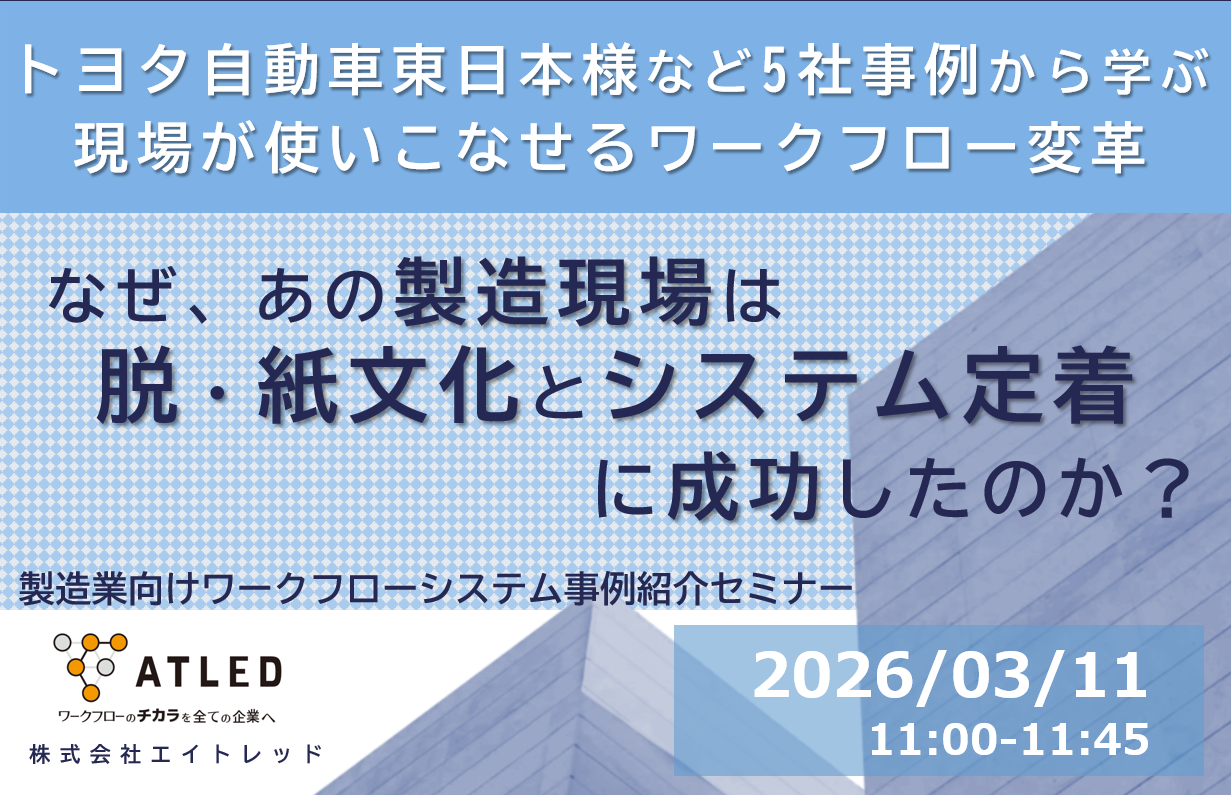 トヨタ自動車東日本様など5社事例から学ぶ
現場が使いこなせるワークフロー変革

なぜ、あの製造現場は
脱・紙文化とシステム定着
に成功したのか？

製造業向けワークフローシステム事例紹介セミナー

ATLED
ワークフローのチカラを全ての企業へ
株式会社エイトレッド

2026/03/11
11:00-11:45